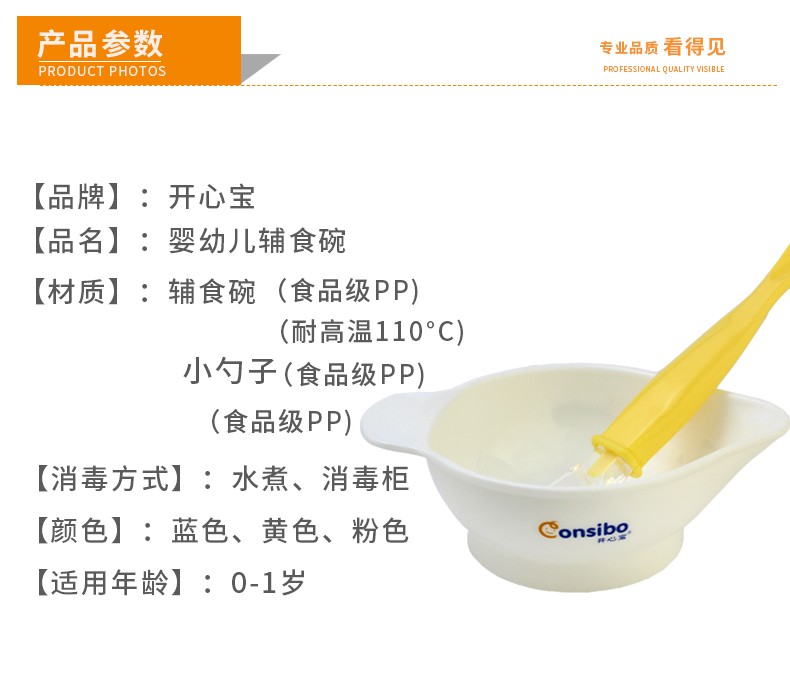 产品参数
PRODUCT PHOTOS

专业品质 看得见
PROFESSIONAL QUALITY VISIBLE

【品牌】：开心宝
【品名】：婴幼儿辅食碗
【材质】：辅食碗（食品级PP)
(耐高温110°C)
小勺子(食品级PP)
(食品级PP)
【消毒方式】：水煮、消毒柜
【颜色】：蓝色、黄色、粉色
【适用年龄】：0-1岁

Consibo
开心宝